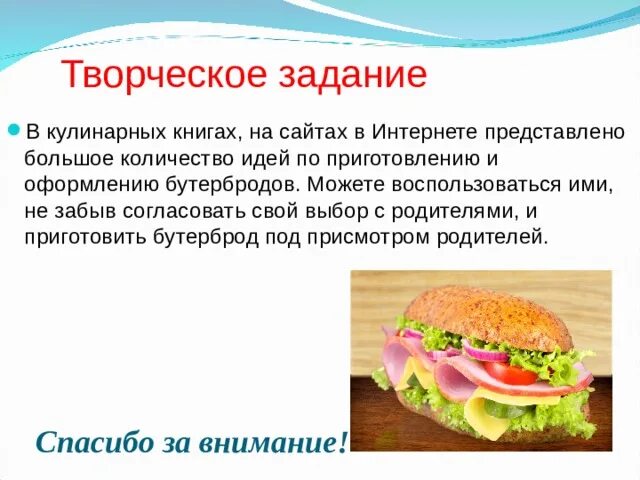 Творческое задание

В кулинарных книгах, на сайтах в Интернете представлено большое количество идей по приготовлению и оформлению бутербродов. Можете воспользоваться ими, не забыв согласовать свой выбор с родителями, и приготовить бутерброд под присмотром родителей.

Спасибо за внимание!